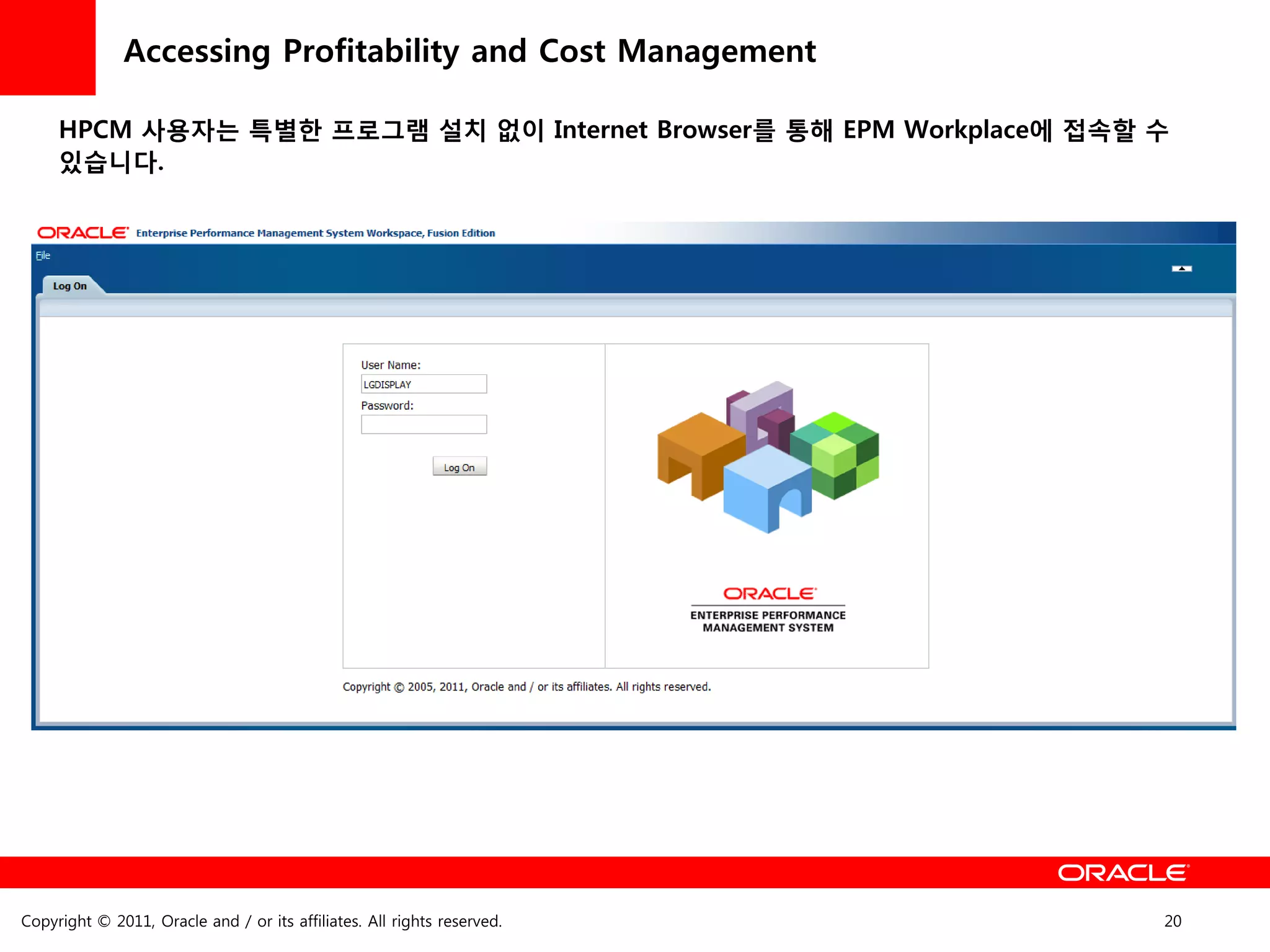 Accessing Profitability and Cost Management

HPCM 사용자는 특별한 프로그램 설치 없이 Internet Browser를 통해 EPM Workplace에 접속할 수 있습니다.

ORACLE Enterprise Performance Management System Workspace, Fusion Edition

File

Log On

User Name:

LGDISPLAY

Password:

Log On

ORACLE
ENTERPRISE PERFORMANCE MANAGEMENT SYSTEM

Copyright © 2005, 2011, Oracle and / or its affiliates. All rights reserved.

ORACLE

Copyright © 2011, Oracle and / or its affiliates. All rights reserved.

20